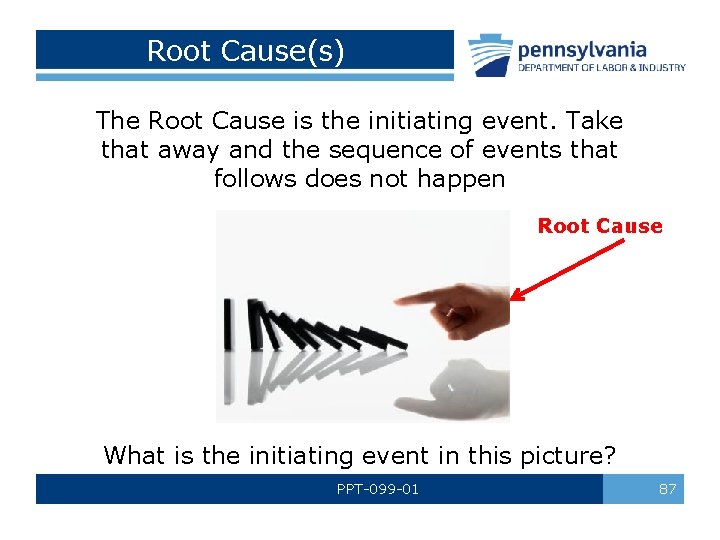 Root Cause(s)

pennsylvania
DEPARTMENT OF LABOR & INDUSTRY

The Root Cause is the initiating event. Take that away and the sequence of events that follows does not happen

Root Cause

What is the initiating event in this picture?

PPT-099-01

87